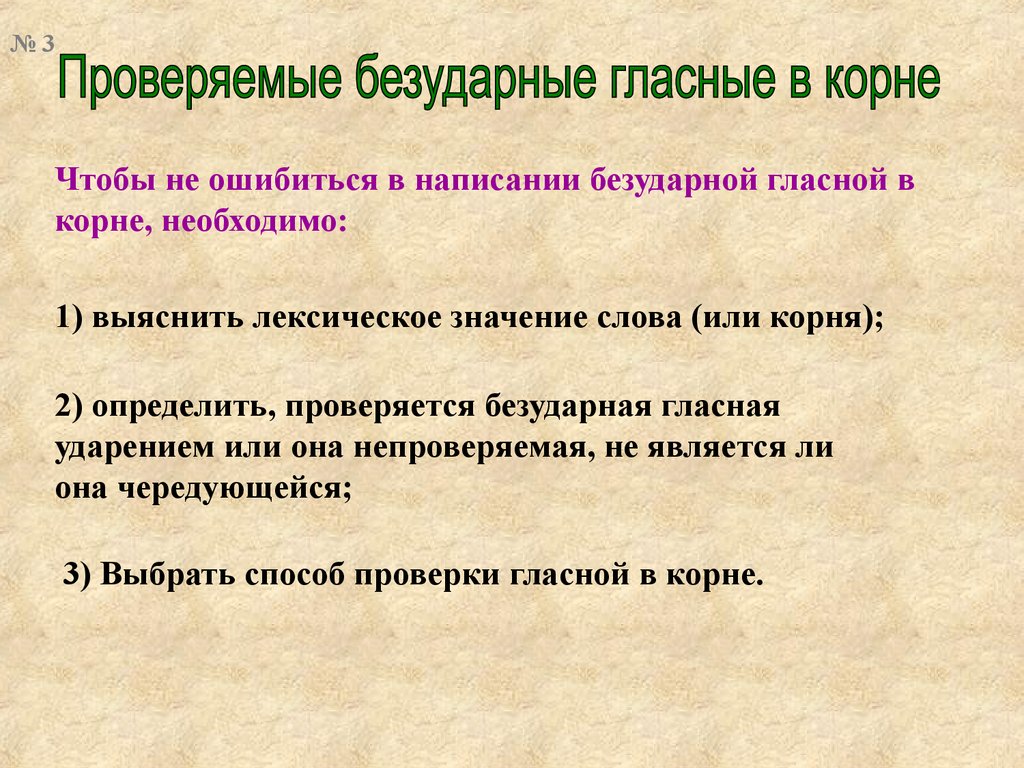 № 3

Проверяемые безударные гласные в корне

Чтобы не ошибиться в написании безударной гласной в корне, необходимо:

1) выяснить лексическое значение слова (или корня);

2) определить, проверяется безударная гласная ударением или она непроверяемая, не является ли она чередующейся;

3) Выбрать способ проверки гласной в корне.